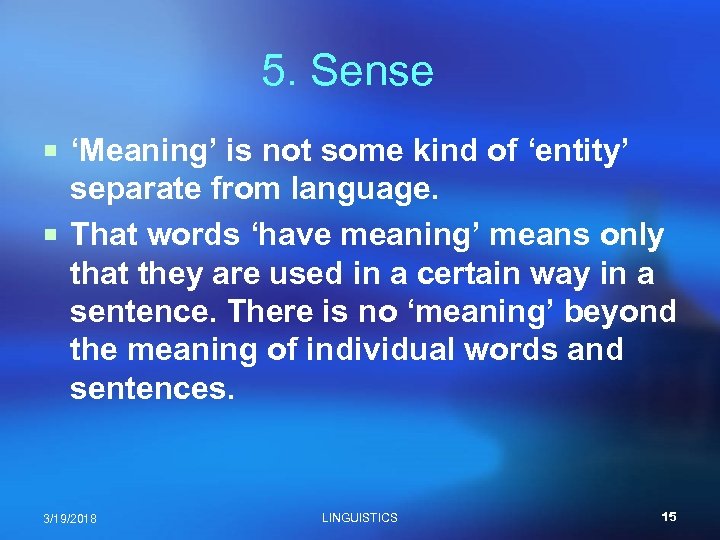 5. Sense

‘Meaning’ is not some kind of ‘entity’ separate from language.

That words ‘have meaning’ means only that they are used in a certain way in a sentence. There is no ‘meaning’ beyond the meaning of individual words and sentences.

3/19/2018 LINGUISTICS 15